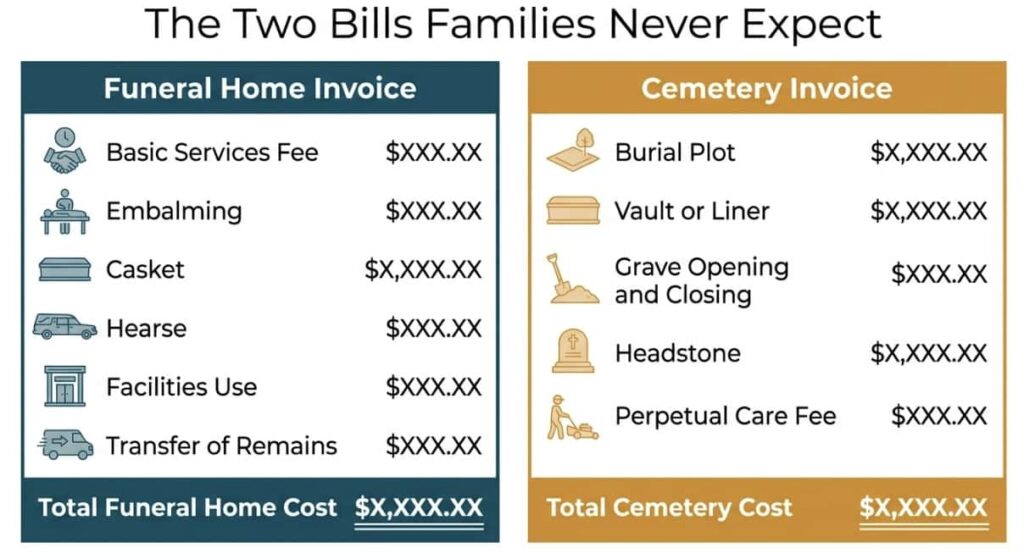 The Two Bills Families Never Expect

Funeral Home Invoice

| | |
|---|---|
| Basic Services Fee | \$XXX.XX |
| Embalming | \$XXX.XX |
| Casket | \$X,XXX.XX |
| Hearse | \$XXX.XX |
| Facilities Use | \$XXX.XX |
| Transfer of Remains | \$XXX.XX |
| Total Funeral Home Cost | \$X,XXX.XX |

Cemetery Invoice

| | |
|---|---|
| Burial Plot | \$X,XXX.XX |
| Vault or Liner | \$X,XXX.XX |
| Grave Opening and Closing | \$XXX.XX |
| Headstone | \$X,XXX.XX |
| Perpetual Care Fee | \$XXX.XX |
| Total Cemetery Cost | \$X,XXX.XX |